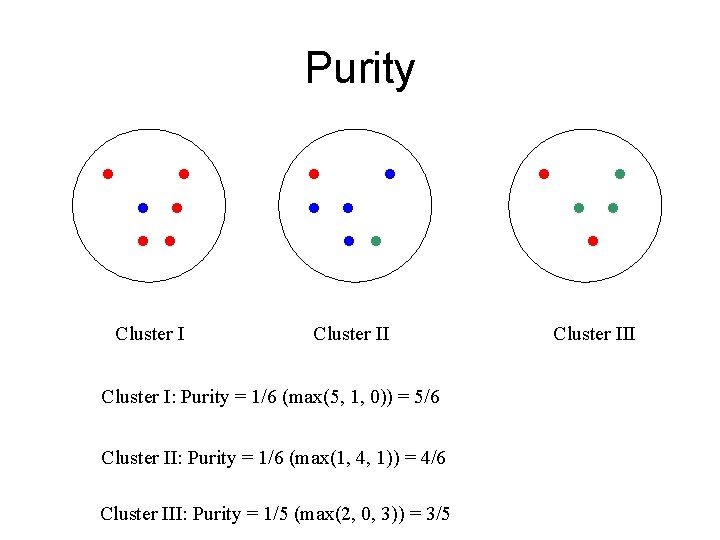 Purity

Cluster I

Cluster II

Cluster III

Cluster I: Purity = 1/6 (max(5, 1, 0)) = 5/6

Cluster II: Purity = 1/6 (max(1, 4, 1)) = 4/6

Cluster III: Purity = 1/5 (max(2, 0, 3)) = 3/5